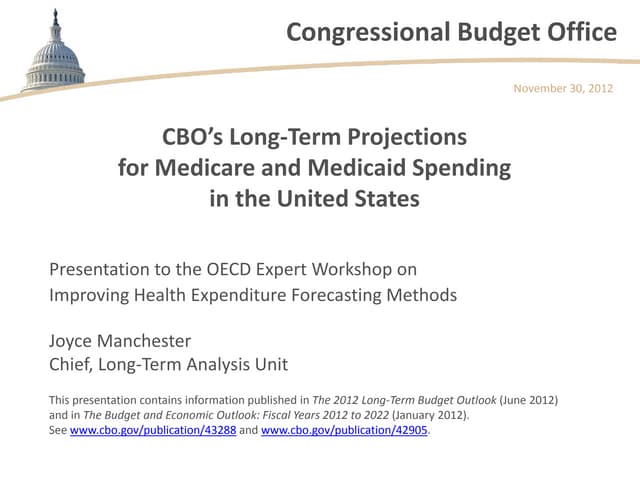 Congressional Budget Office

November 30, 2012

CBO's Long-Term Projections for Medicare and Medicaid Spending in the United States

Presentation to the OECD Expert Workshop on Improving Health Expenditure Forecasting Methods

Joyce Manchester
Chief, Long-Term Analysis Unit

This presentation contains information published in The 2012 Long-Term Budget Outlook (June 2012) and in The Budget and Economic Outlook: Fiscal Years 2012 to 2022 (January 2012). See www.cbo.gov/publication/43288 and www.cbo.gov/publication/42905.